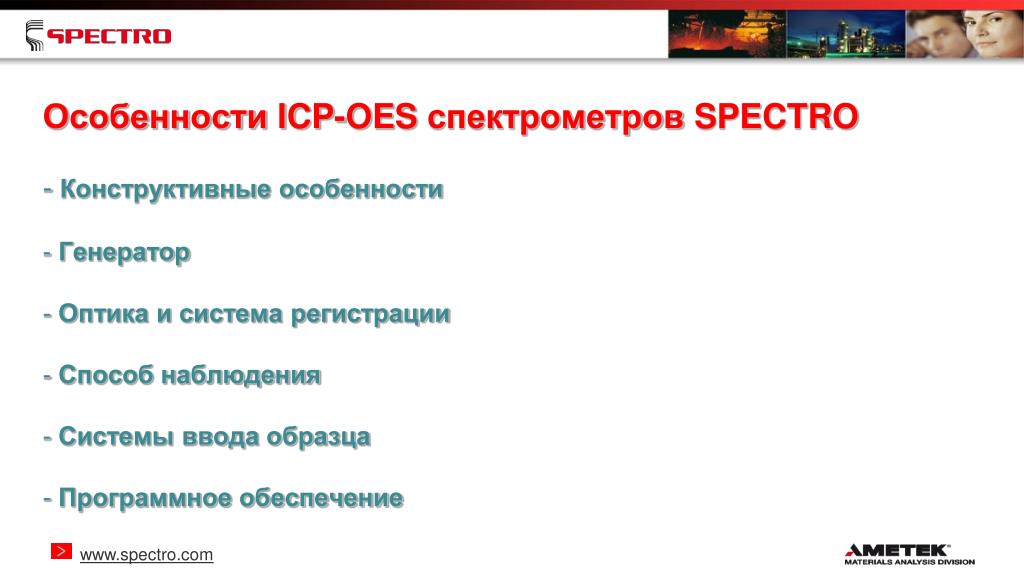 SPECTRO

Особенности ICP-OES спектрометров SPECTRO

- Конструктивные особенности

- Генератор

- Оптика и система регистрации

- Способ наблюдения

- Системы ввода образца

- Программное обеспечение

www.spectro.com

AMETEK
MATERIALS ANALYSIS DIVISION